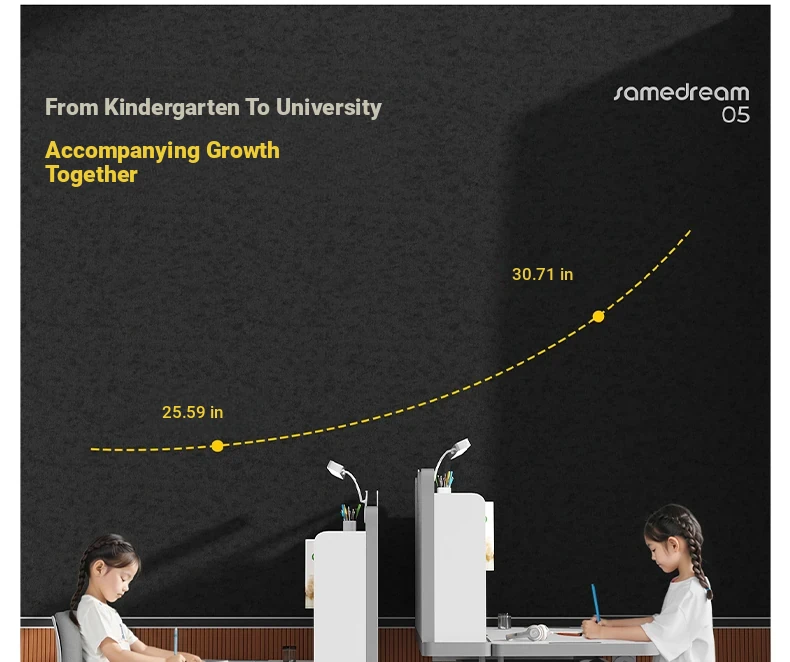 From Kindergarten To University

Accompanying Growth Together

samedream
05

30.71 in

25.59 in